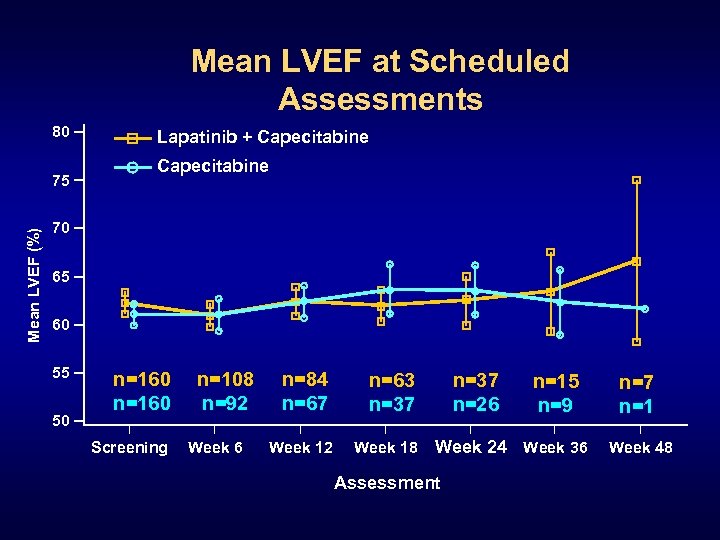 Mean LVEF at Scheduled Assessments

Lapatinib + Capecitabine
Capecitabine

Mean LVEF (%)

80
75
70
65
60
55
50

n=160 n=108 n=84 n=63 n=37 n=15 n=7
n=160 n=92 n=67 n=37 n=26 n=9 n=1

Screening Week 6 Week 12 Week 18 Week 24 Week 36 Week 48

Assessment